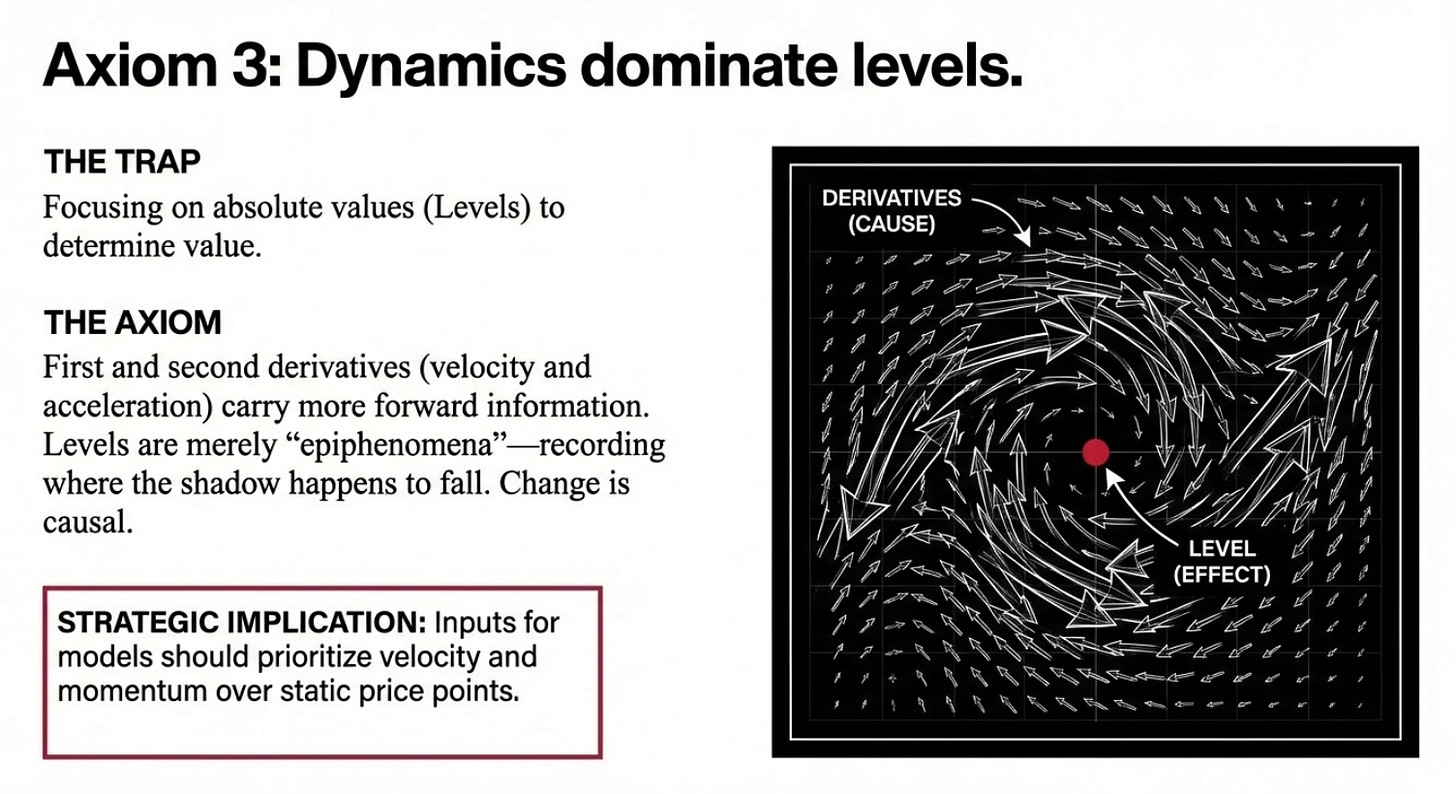 Axiom 3: Dynamics dominate levels.

THE TRAP

Focusing on absolute values (Levels) to determine value.

THE AXIOM

First and second derivatives (velocity and acceleration) carry more forward information. Levels are merely “epiphenomena”—recording where the shadow happens to fall. Change is causal.

STRATEGIC IMPLICATION: Inputs for models should prioritize velocity and momentum over static price points.

DERIVATIVES (CAUSE)

LEVEL (EFFECT)